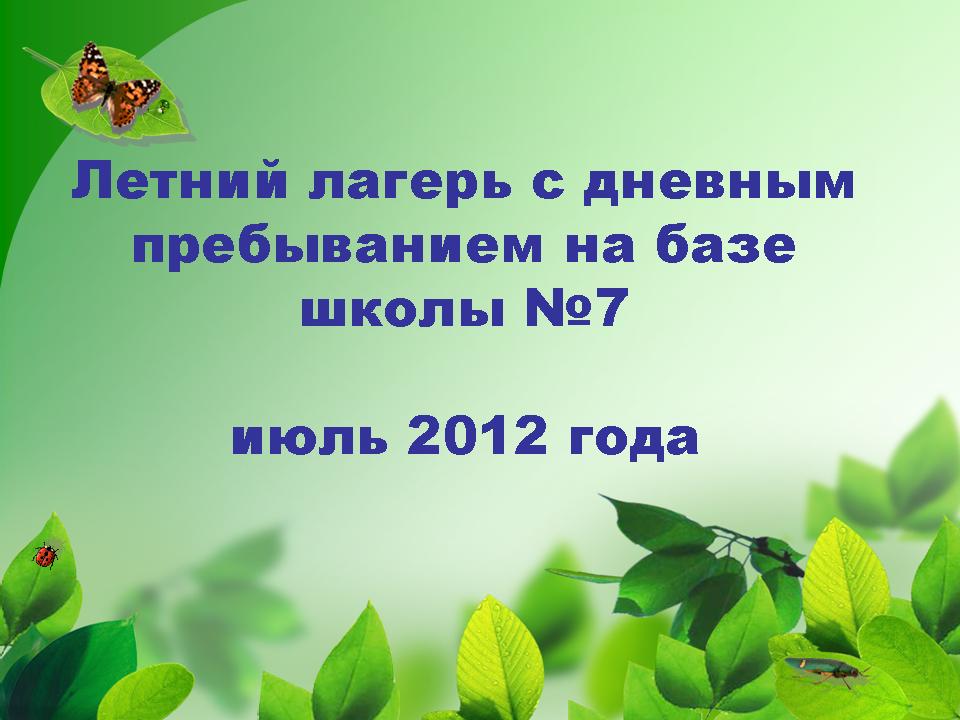 Летний лагерь с дневным пребыванием на базе школы №7

июль 2012 года